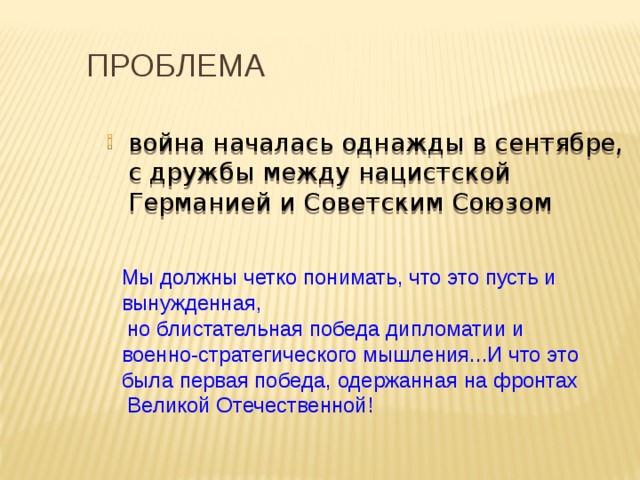 ПРОБЛЕМА

война началась однажды в сентябре, с дружбы между нацистской Германией и Советским Союзом

Мы должны четко понимать, что это пусть и вынужденная,
но блистательная победа дипломатии и военно-стратегического мышления...И что это была первая победа, одержанная на фронтах Великой Отечественной!